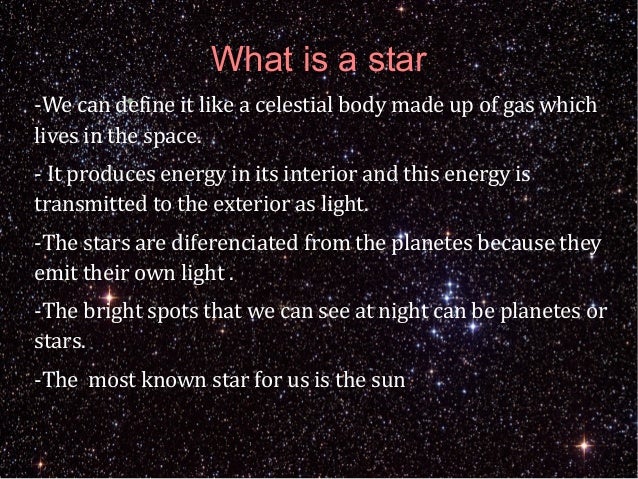 What is a star

-We can define it like a celestial body made up of gas which lives in the space.

- It produces energy in its interior and this energy is transmitted to the exterior as light.

-The stars are diferenciated from the planetes because they emit their own light .

-The bright spots that we can see at night can be planetes or stars.

-The  most known star for us is the sun